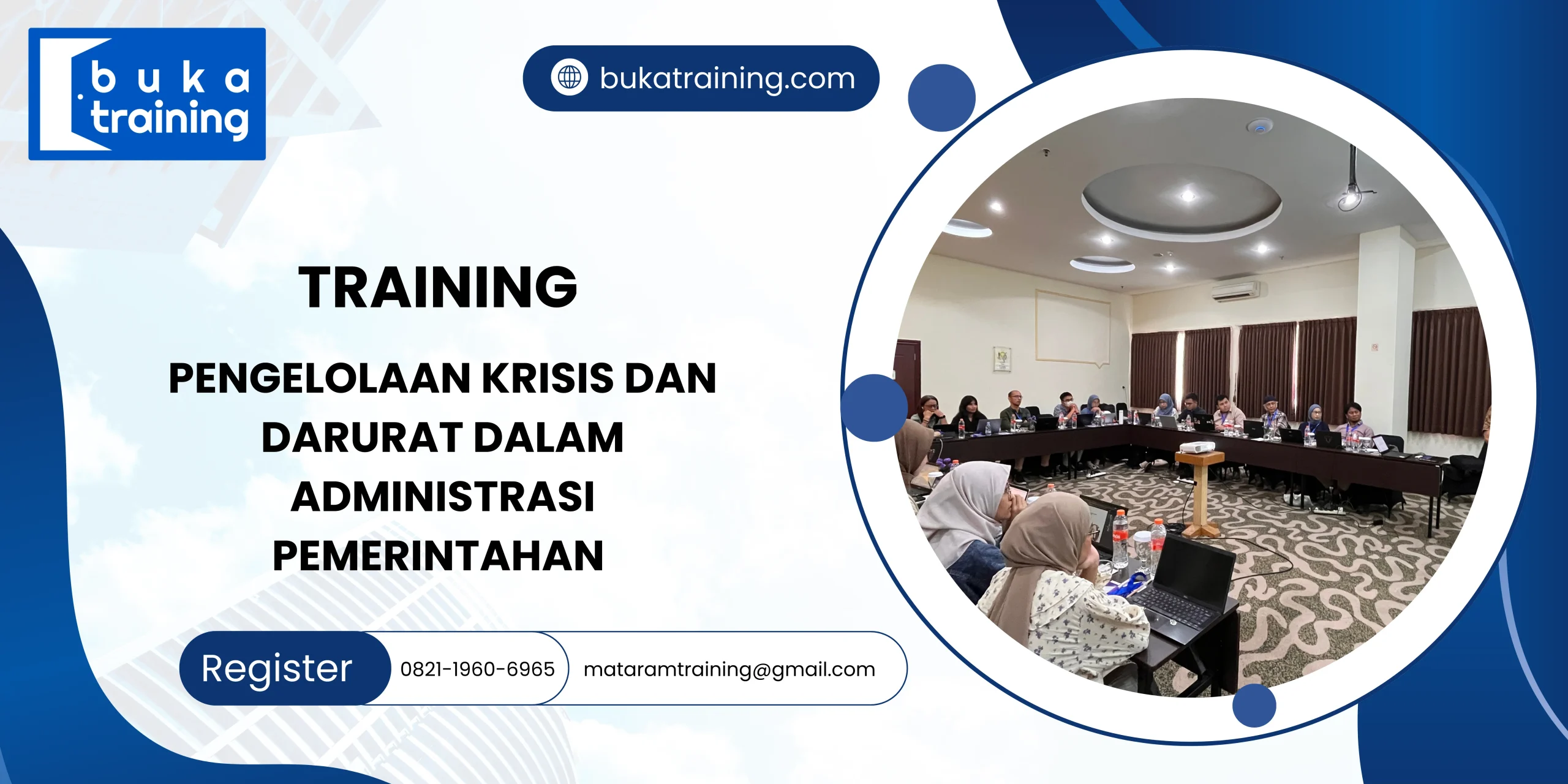 buka training

bukatraining.com

TRAINING

PENGELOLAAN KRISIS DAN DARURAT DALAM ADMINISTRASI PEMERINTAHAN

Register

0821-1960-6965

mataramtraining@gmail.com